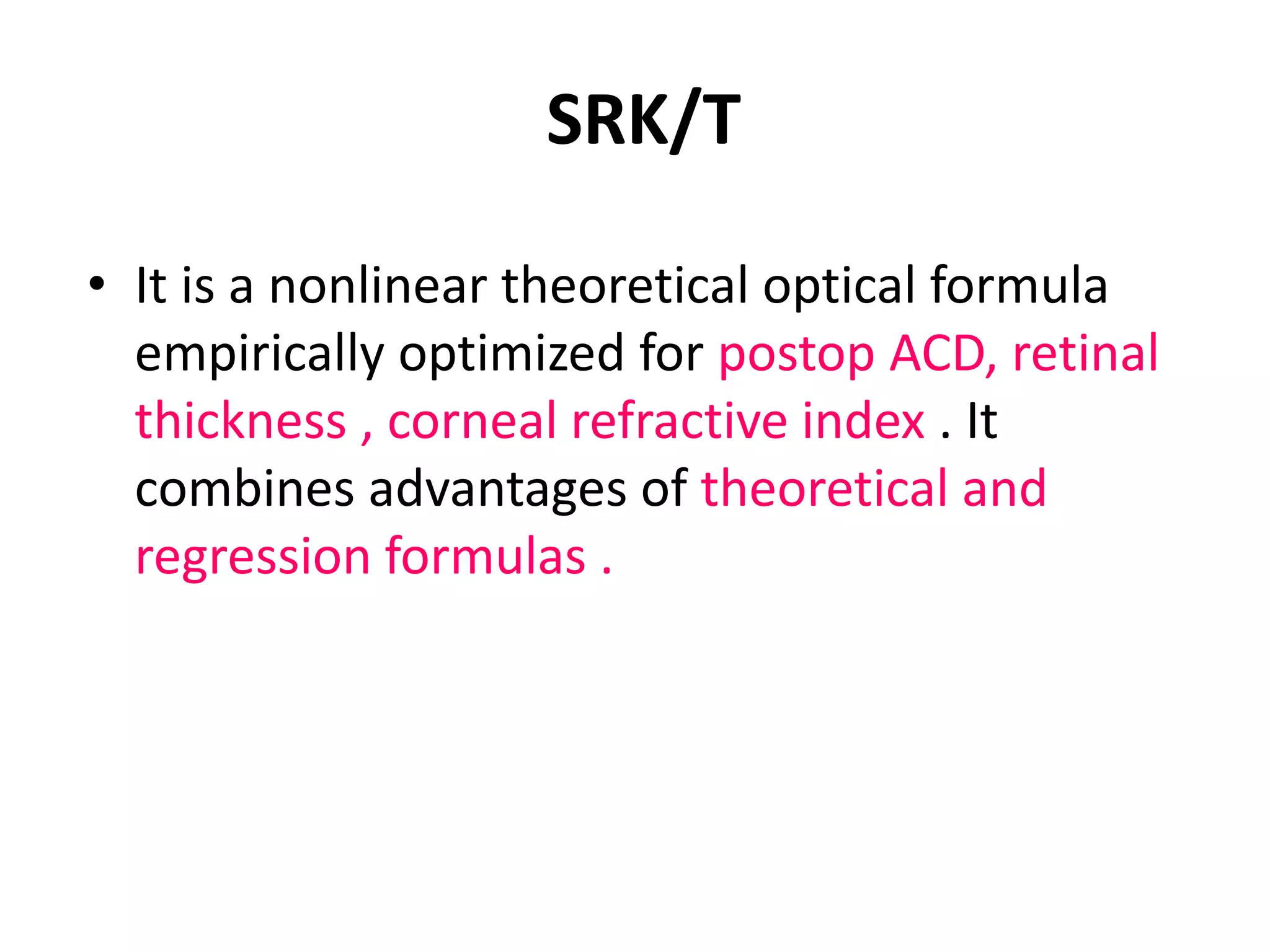 SRK/T

• It is a nonlinear theoretical optical formula empirically optimized for postop ACD, retinal thickness , corneal refractive index . It combines advantages of theoretical and regression formulas .